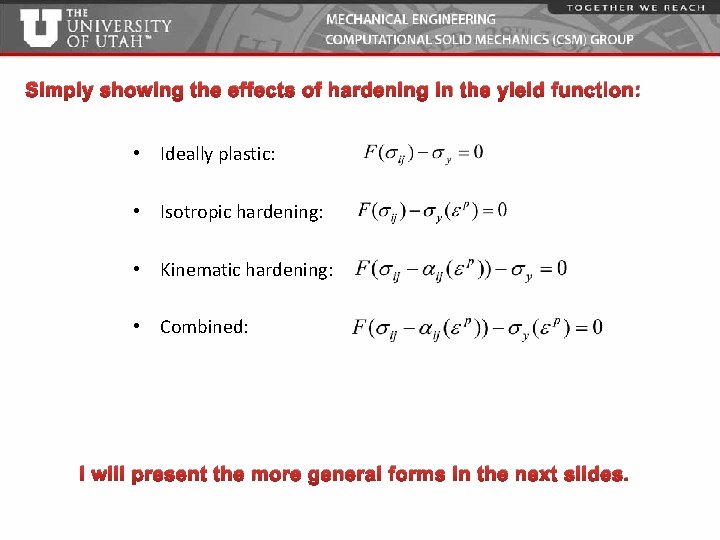 THE UNIVERSITY OF UTAH™

MECHANICAL ENGINEERING
COMPUTATIONAL SOLID MECHANICS (CSM) GROUP

TOGETHER WE REACH

Simply showing the effects of hardening in the yield function:

• Ideally plastic: $F(\sigma_{ij}) - \sigma_y = 0$

• Isotropic hardening: $F(\sigma_{ij}) - \sigma_y(\varepsilon^p) = 0$

• Kinematic hardening: $F(\sigma_{ij} - \alpha_{ij}(\varepsilon^p)) - \sigma_y = 0$

• Combined: $F(\sigma_{ij} - \alpha_{ij}(\varepsilon^p)) - \sigma_y(\varepsilon^p) = 0$

I will present the more general forms in the next slides.